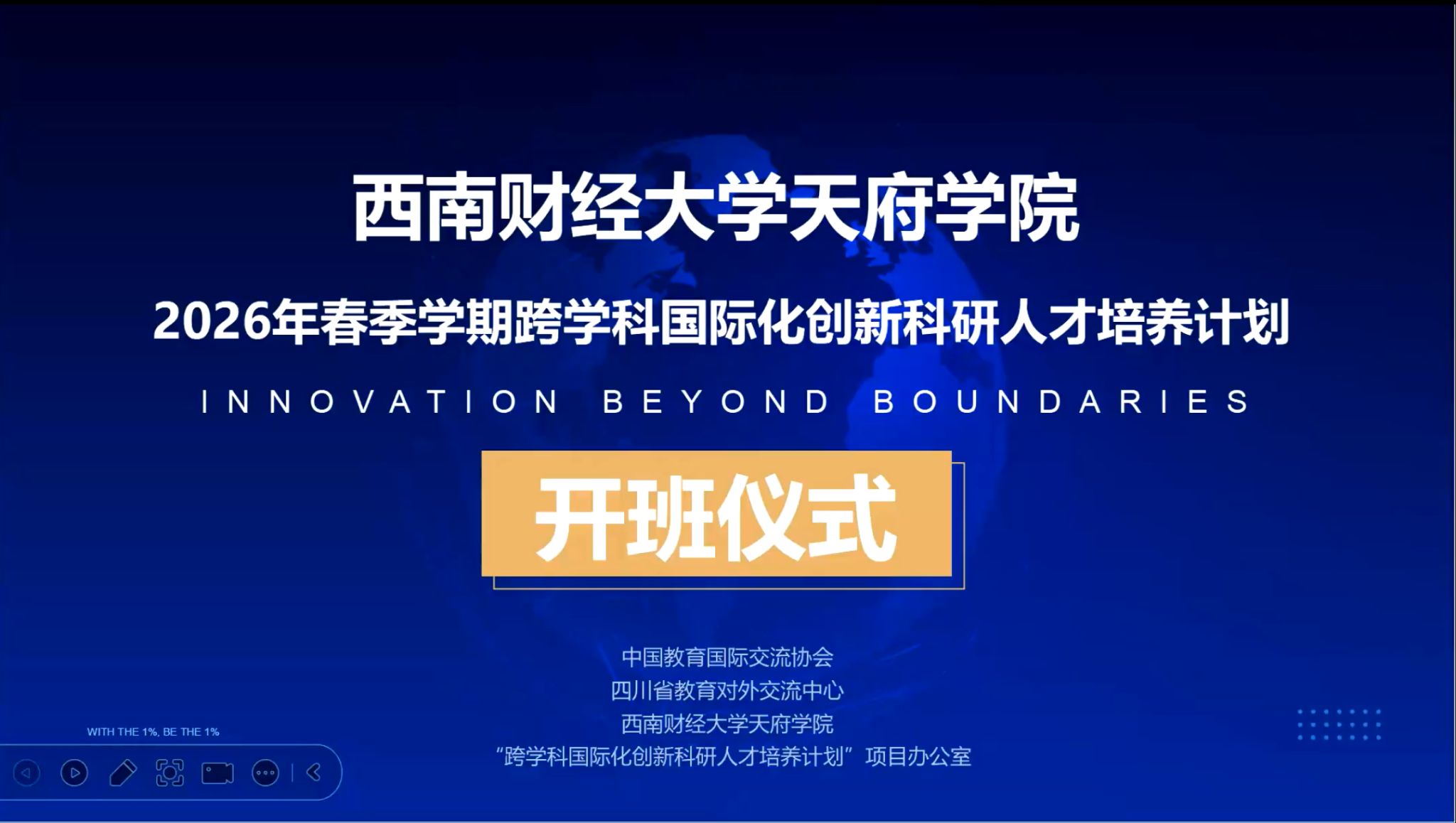 西南财经大学天府学院

2026年春季学期跨学科国际化创新科研人才培养计划

INNOVATION BEYOND BOUNDARIES

开班仪式

中国教育国际交流协会
四川省教育对外交流中心
西南财经大学天府学院
“跨学科国际化创新科研人才培养计划”项目办公室

WITH THE 1%, BE THE 1%